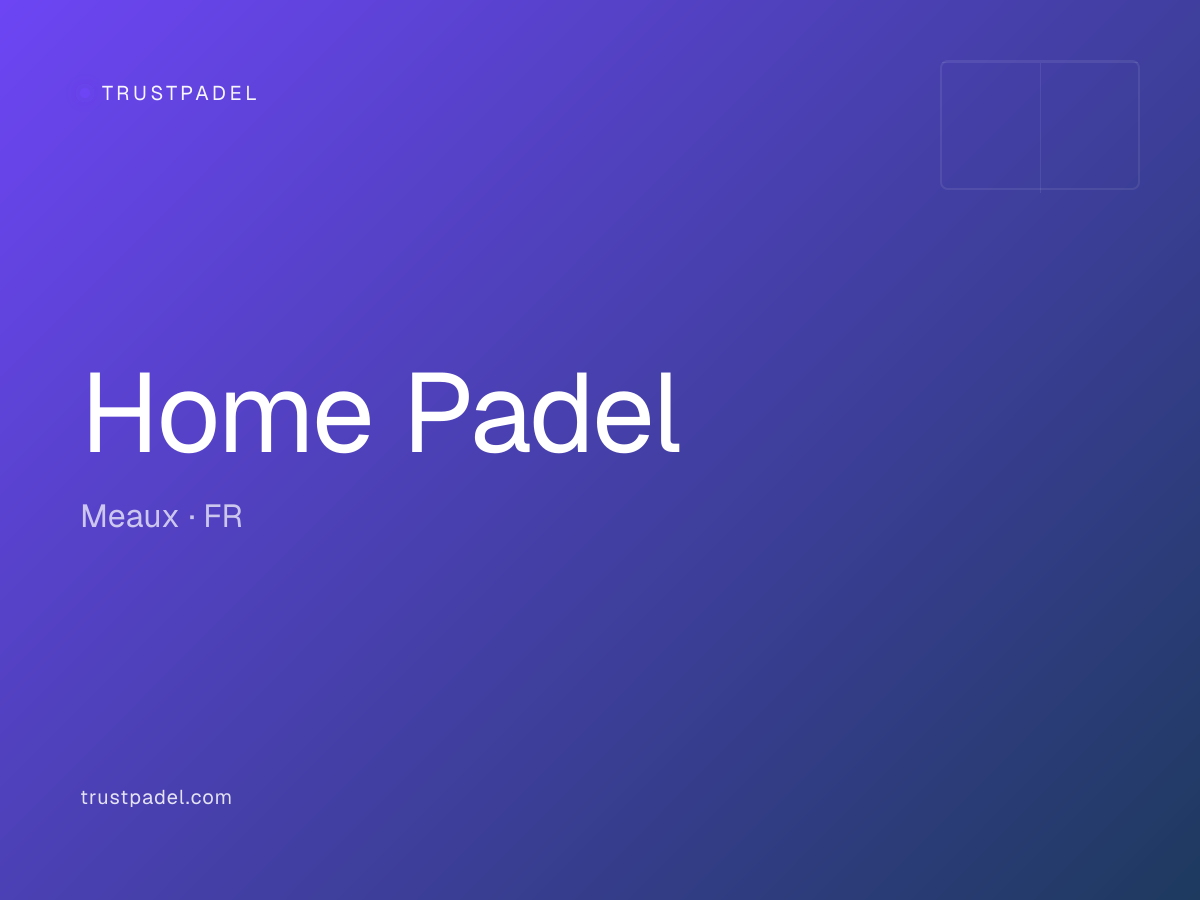 TRUSTPADEL

Home Padel

Meaux · FR

trustpadel.com